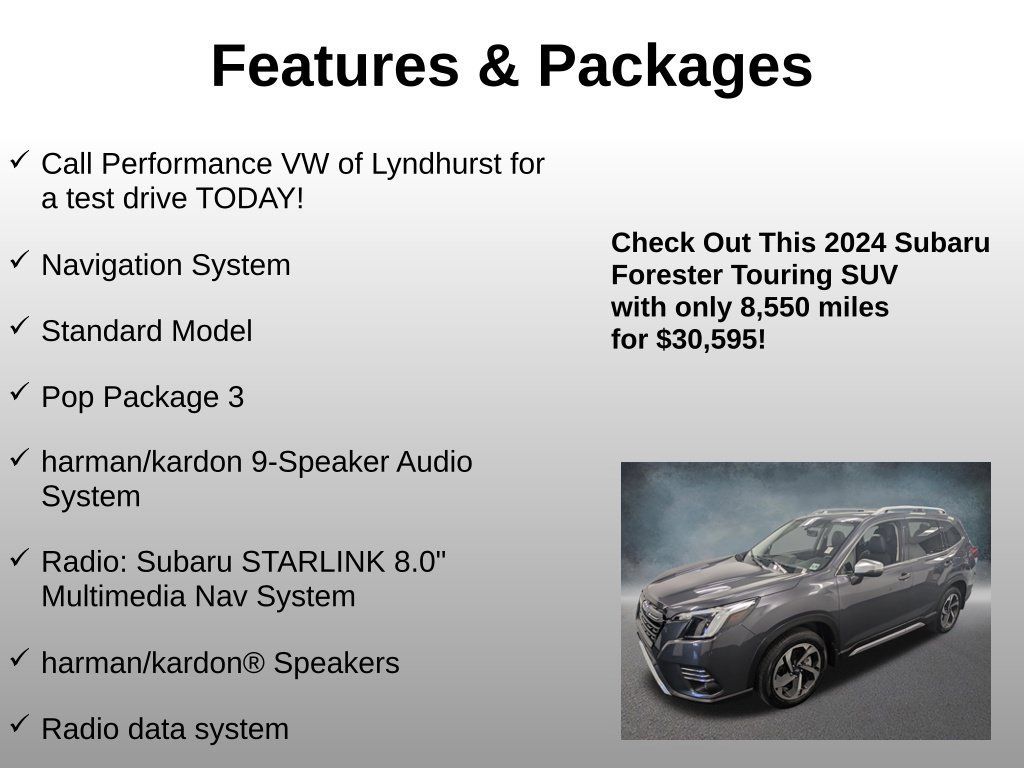 Features & Packages

✓ Call Performance VW of Lyndhurst for a test drive TODAY!

✓ Navigation System

✓ Standard Model

✓ Pop Package 3

✓ harman/kardon 9-Speaker Audio System

✓ Radio: Subaru STARLINK 8.0" Multimedia Nav System

✓ harman/kardon® Speakers

✓ Radio data system

Check Out This 2024 Subaru Forester Touring SUV with only 8,550 miles for $30,595!